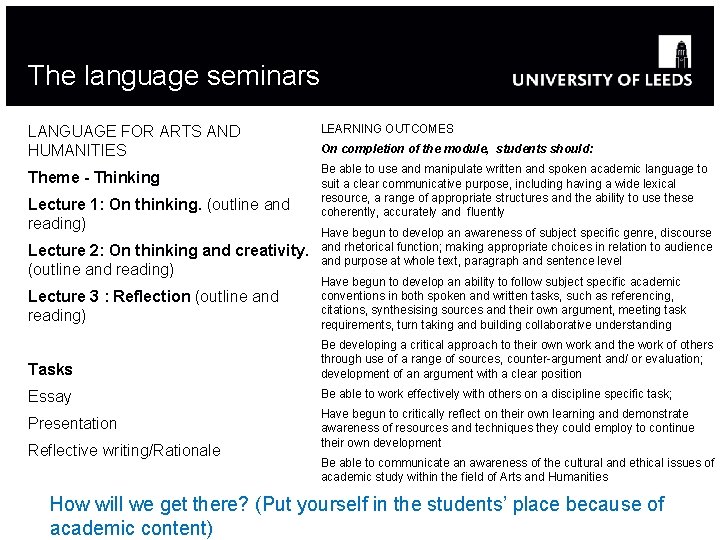 The language seminars

UNIVERSITY OF LEEDS

LANGUAGE FOR ARTS AND HUMANITIES

Theme - Thinking

Lecture 1: On thinking. (outline and reading)

Lecture 2: On thinking and creativity. (outline and reading)

Lecture 3 : Reflection (outline and reading)

Tasks

Essay

Presentation

Reflective writing/Rationale

LEARNING OUTCOMES

On completion of the module, students should:

Be able to use and manipulate written and spoken academic language to suit a clear communicative purpose, including having a wide lexical resource, a range of appropriate structures and the ability to use these coherently, accurately and fluently

Have begun to develop an awareness of subject specific genre, discourse and rhetorical function; making appropriate choices in relation to audience and purpose at whole text, paragraph and sentence level

Have begun to develop an ability to follow subject specific academic conventions in both spoken and written tasks, such as referencing, citations, synthesising sources and their own argument, meeting task requirements, turn taking and building collaborative understanding

Be developing a critical approach to their own work and the work of others through use of a range of sources, counter-argument and/ or evaluation; development of an argument with a clear position

Be able to work effectively with others on a discipline specific task;

Have begun to critically reflect on their own learning and demonstrate awareness of resources and techniques they could employ to continue their own development

Be able to communicate an awareness of the cultural and ethical issues of academic study within the field of Arts and Humanities

How will we get there? (Put yourself in the students' place because of academic content)